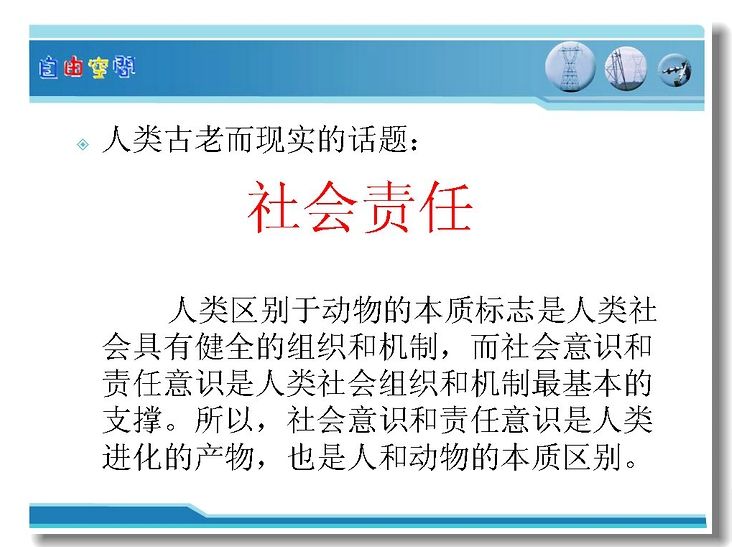 自由空间

人类古老而现实的话题：

社会责任

人类区别于动物的本质标志是人类社会具有健全的组织和机制，而社会意识和责任意识是人类社会组织和机制最基本的支撑。所以，社会意识和责任意识是人类进化的产物，也是人和动物的本质区别。